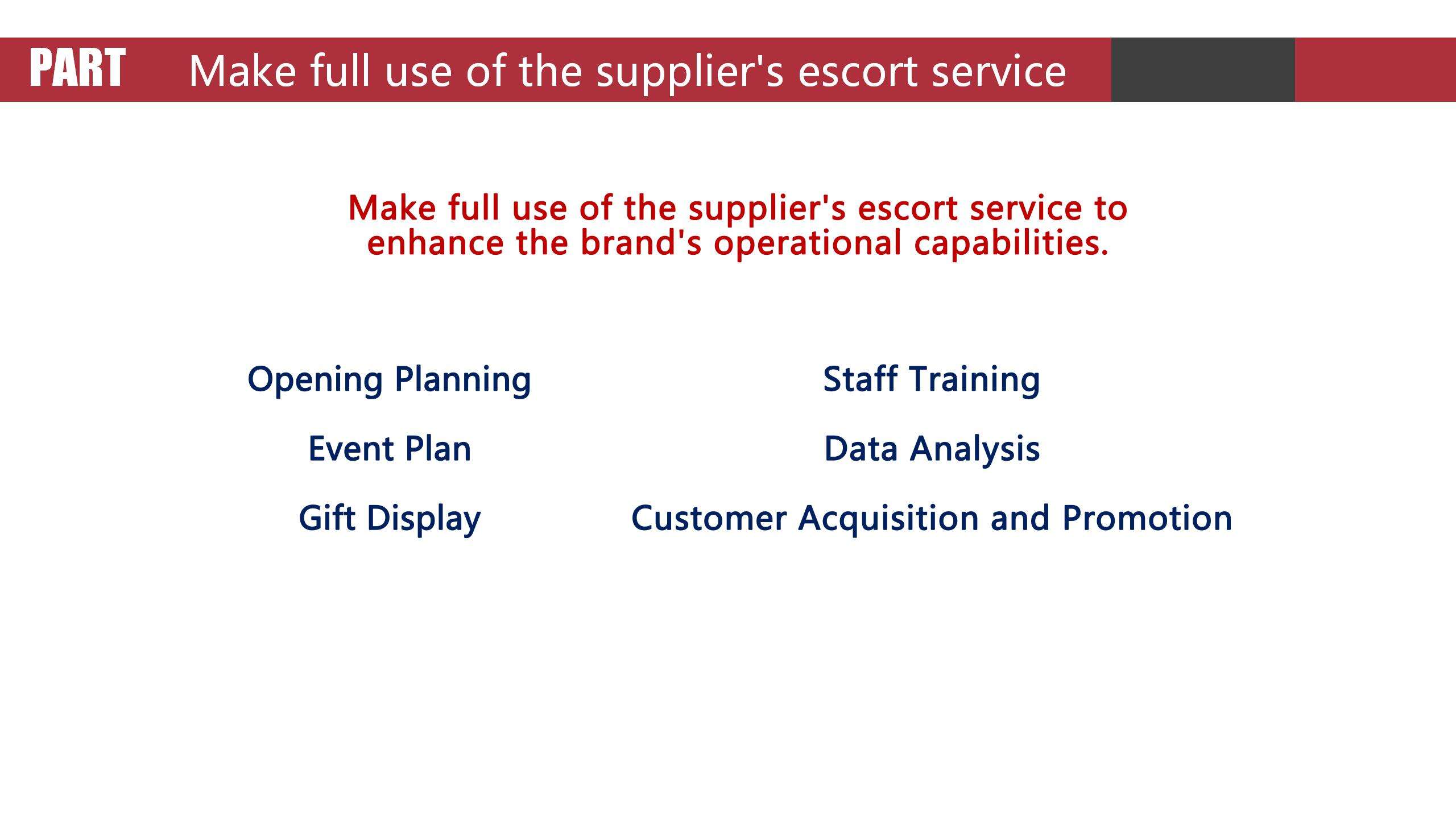 PART Make full use of the supplier's escort service

Make full use of the supplier's escort service to enhance the brand's operational capabilities.

Opening Planning

Event Plan

Gift Display

Staff Training

Data Analysis

Customer Acquisition and Promotion